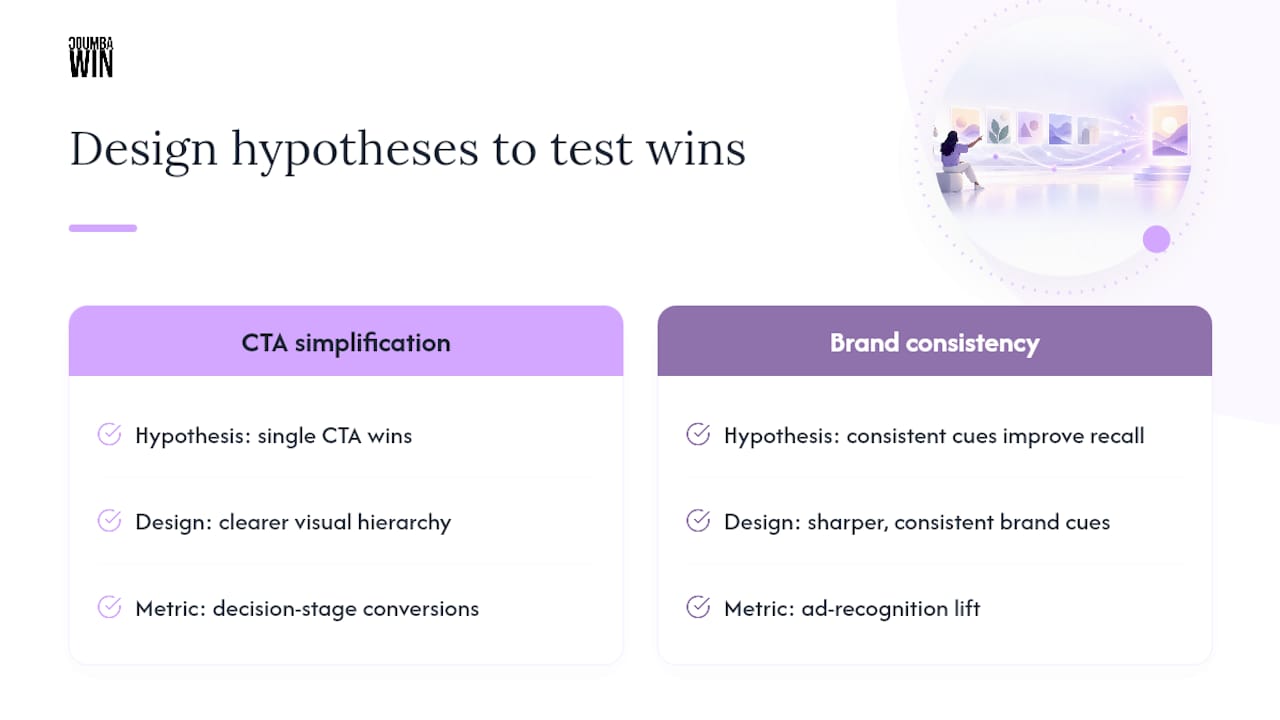 JOUMBA
WIN

Design hypotheses to test wins

CTA simplification

Hypothesis: single CTA wins

Design: clearer visual hierarchy

Metric: decision-stage conversions

Brand consistency

Hypothesis: consistent cues improve recall

Design: sharper, consistent brand cues

Metric: ad-recognition lift